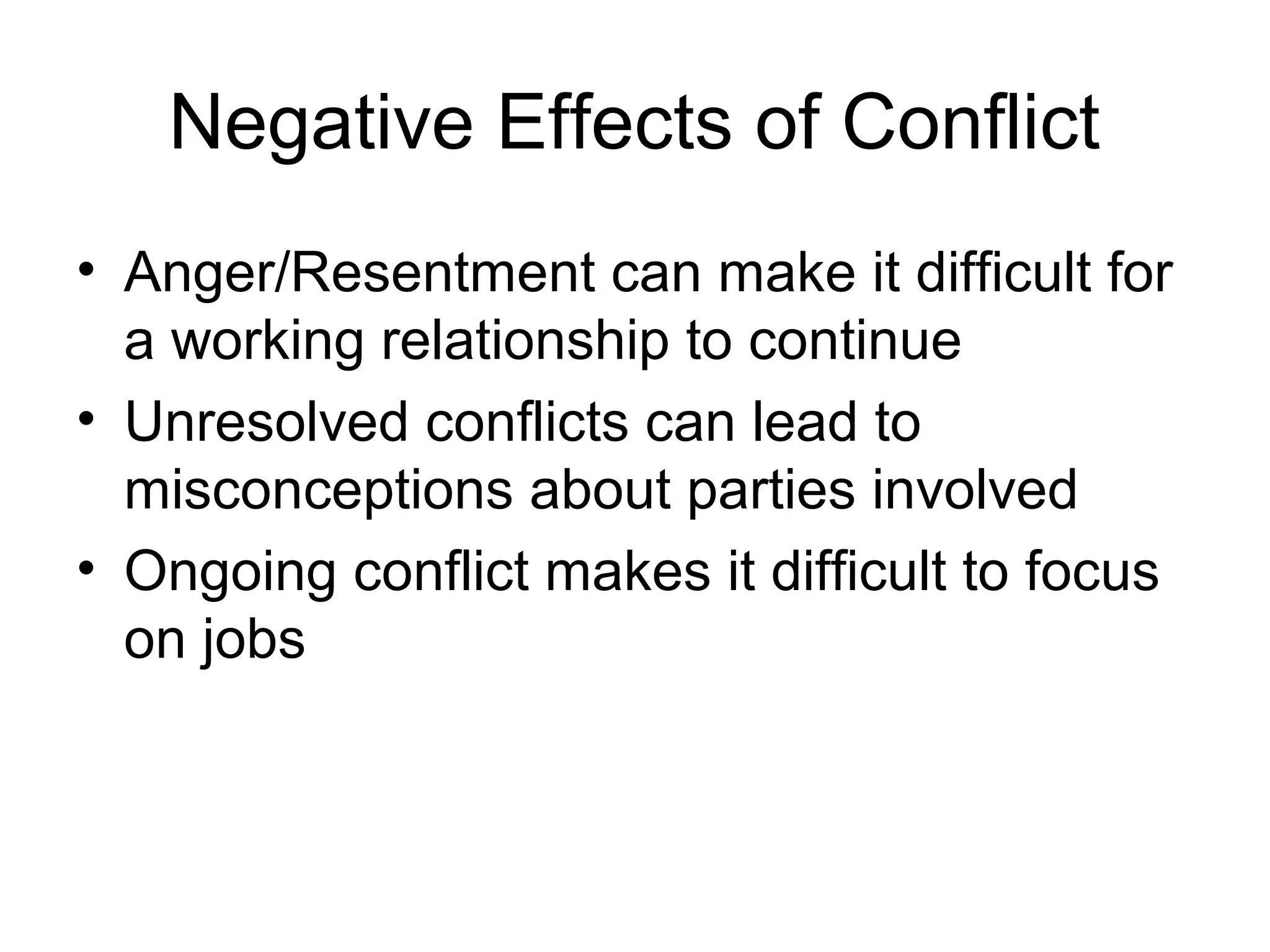 Negative Effects of Conflict

• Anger/Resentment can make it difficult for a working relationship to continue
• Unresolved conflicts can lead to misconceptions about parties involved
• Ongoing conflict makes it difficult to focus on jobs